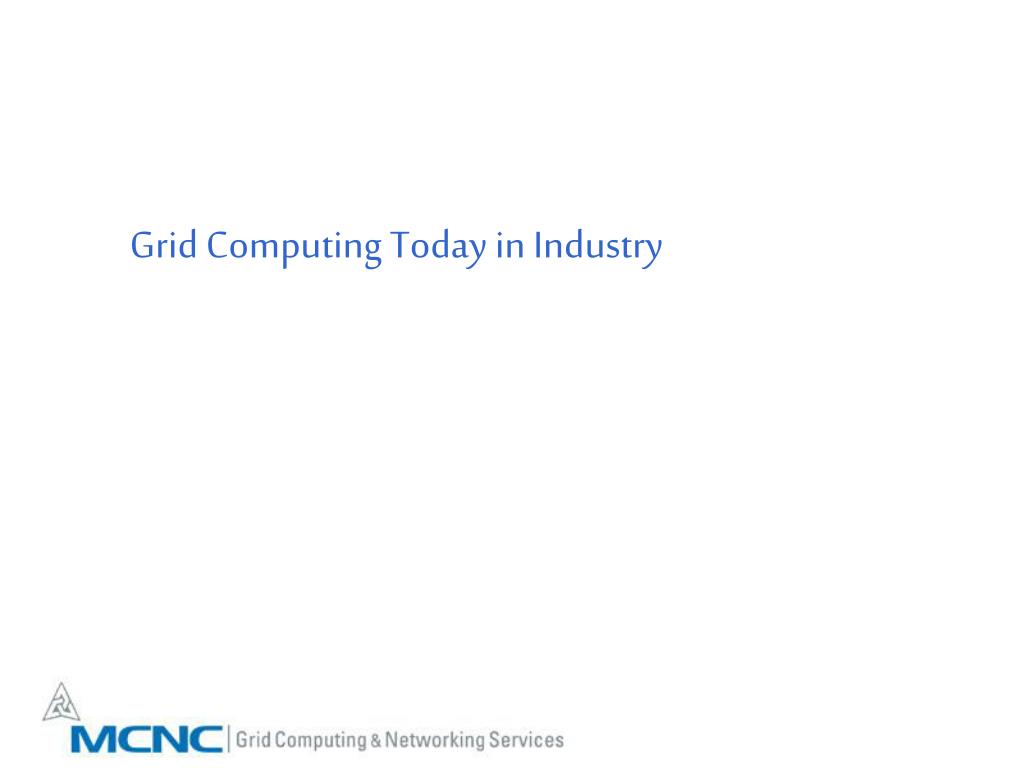 Grid Computing Today in Industry

MCNC | Grid Computing & Networking Services